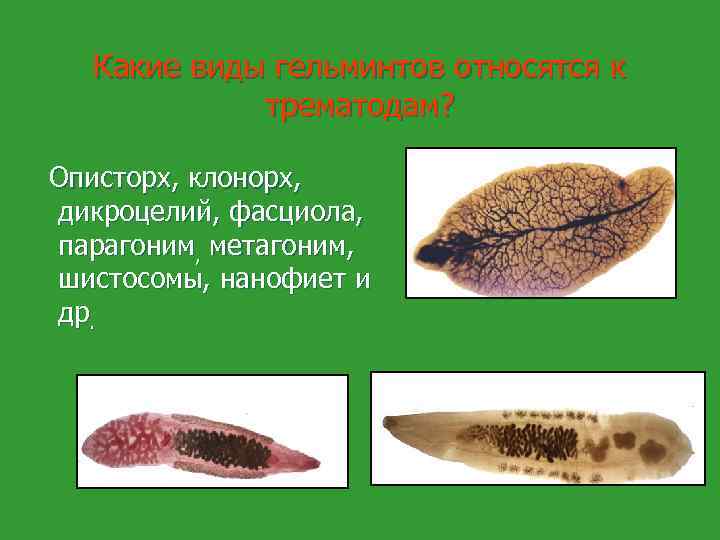 Какие виды гельминтов относятся к трематодам?

Описторх, клонорх, дикроцелий, фасциола, парагоним, метагоним, шистосомы, нанофиет и др.